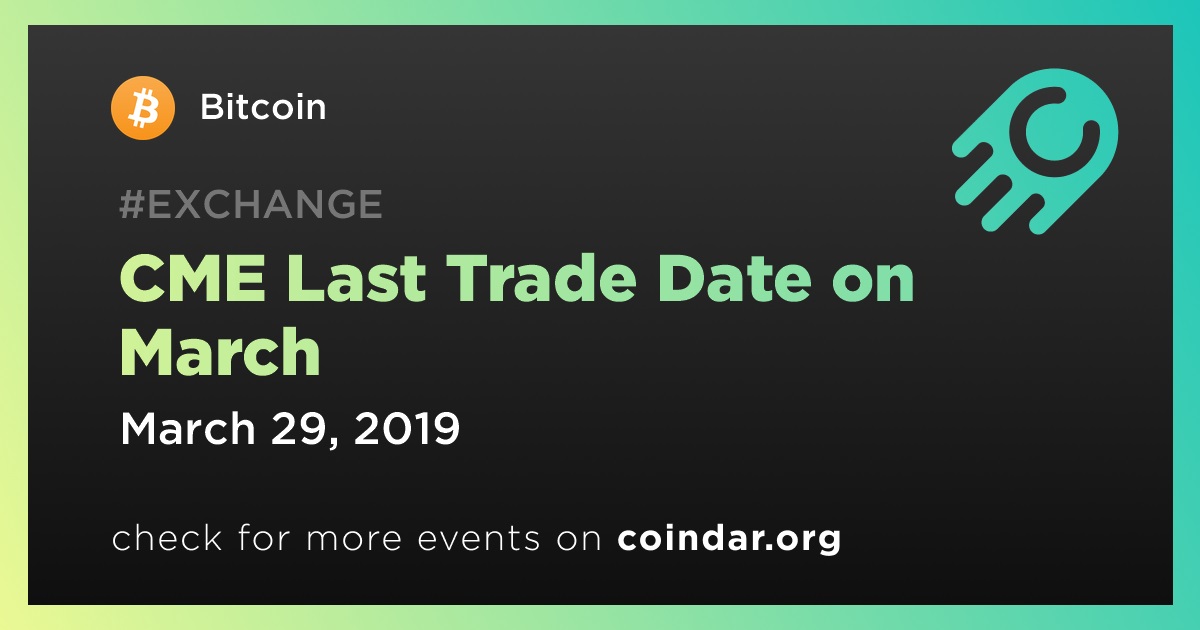 Bitcoin

#EXCHANGE

CME Last Trade Date on March

March 29, 2019

check for more events on coindar.org